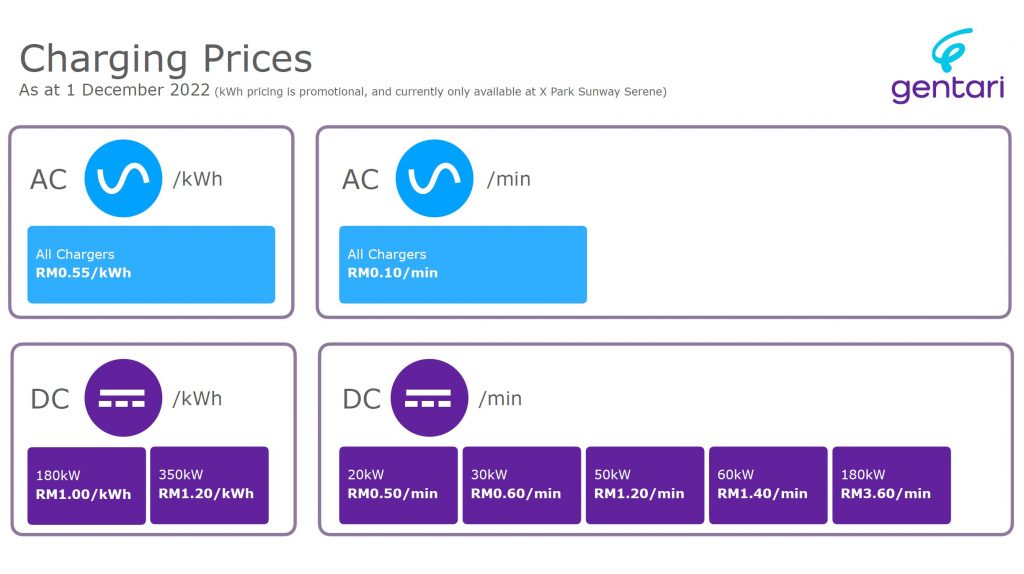 Charging Prices
As at 1 December 2022 (kWh pricing is promotional, and currently only available at X Park Sunway Serene)

gentari

AC /kWh

All Chargers
RM0.55/kWh

AC /min

All Chargers
RM0.10/min

DC /kWh

180kW
RM1.00/kWh

350kW
RM1.20/kWh

DC /min

20kW
RM0.50/min

30kW
RM0.60/min

50kW
RM1.20/min

60kW
RM1.40/min

180kW
RM3.60/min